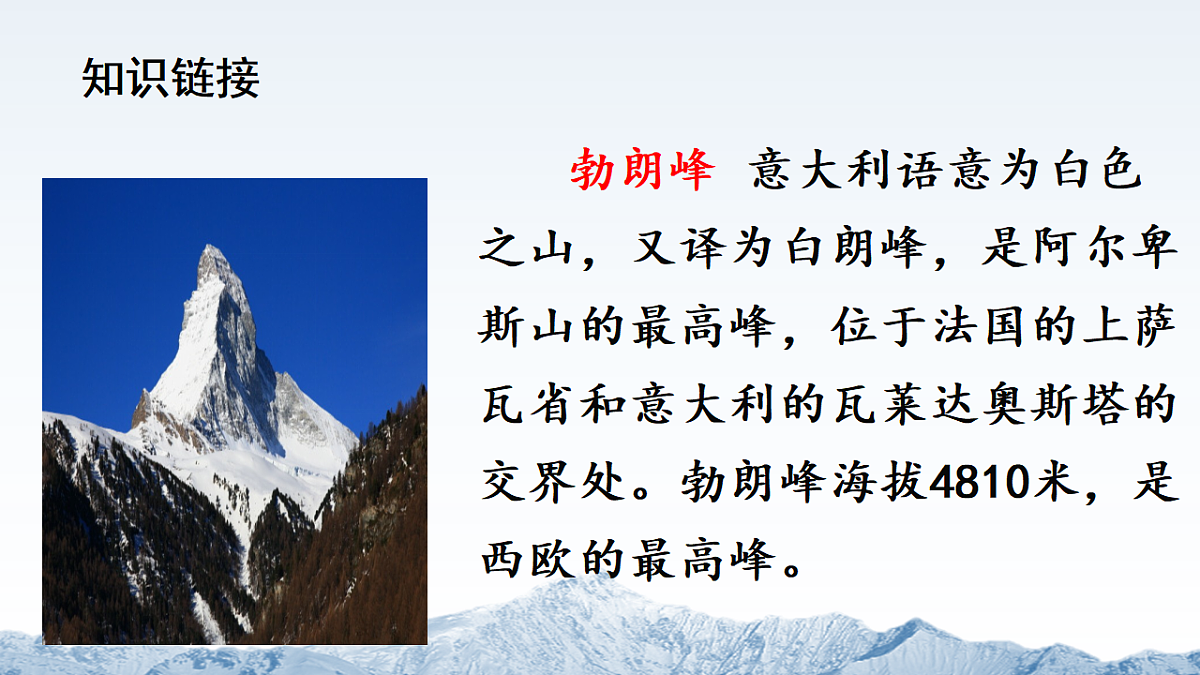 知识链接

勃朗峰 意大利语意为白色之山，又译为白朗峰，是阿尔卑斯山的最高峰，位于法国的上萨瓦省和意大利的瓦莱达奥斯塔的交界处。勃朗峰海拔4810米，是西欧的最高峰。